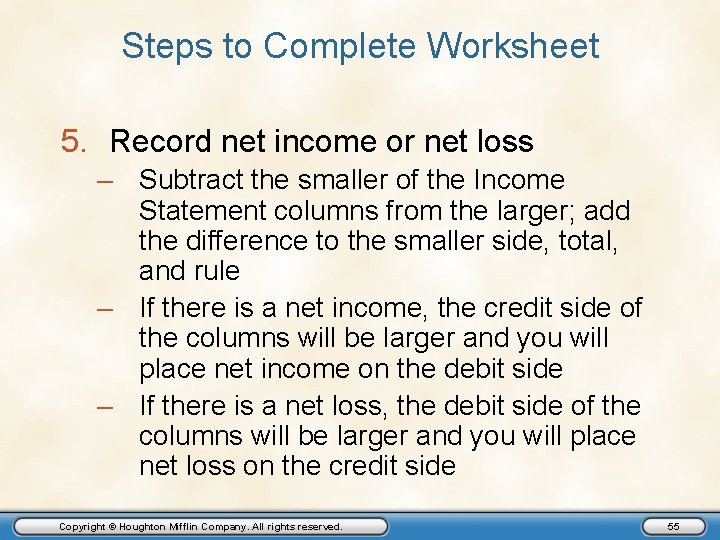 Steps to Complete Worksheet

5. Record net income or net loss

– Subtract the smaller of the Income Statement columns from the larger; add the difference to the smaller side, total, and rule

– If there is a net income, the credit side of the columns will be larger and you will place net income on the debit side

– If there is a net loss, the debit side of the columns will be larger and you will place net loss on the credit side

Copyright © Houghton Mifflin Company. All rights reserved.

55